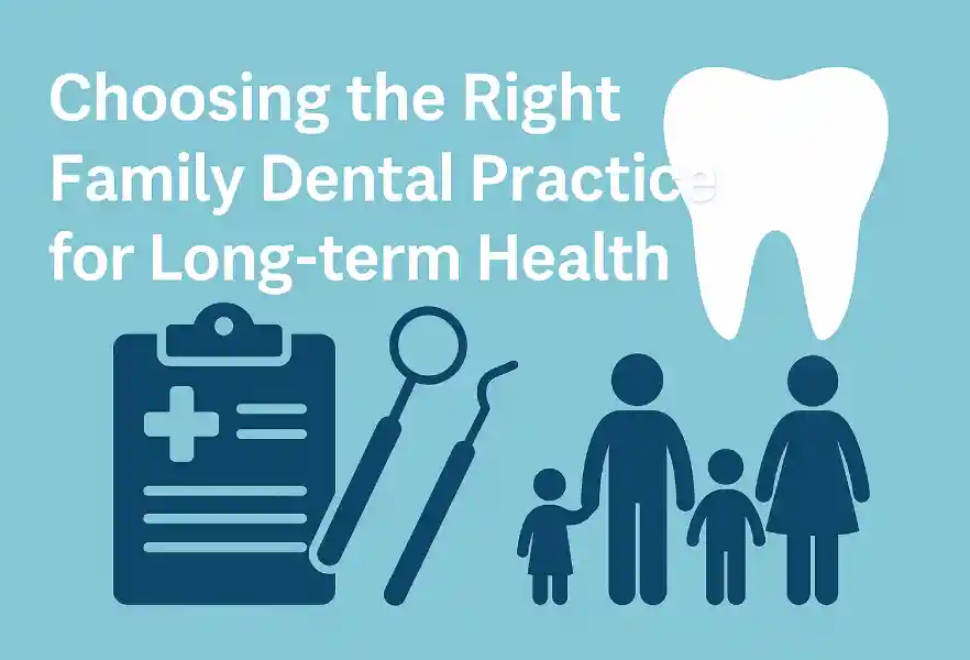 Choosing the Right Family Dental Practice for Long-term Health